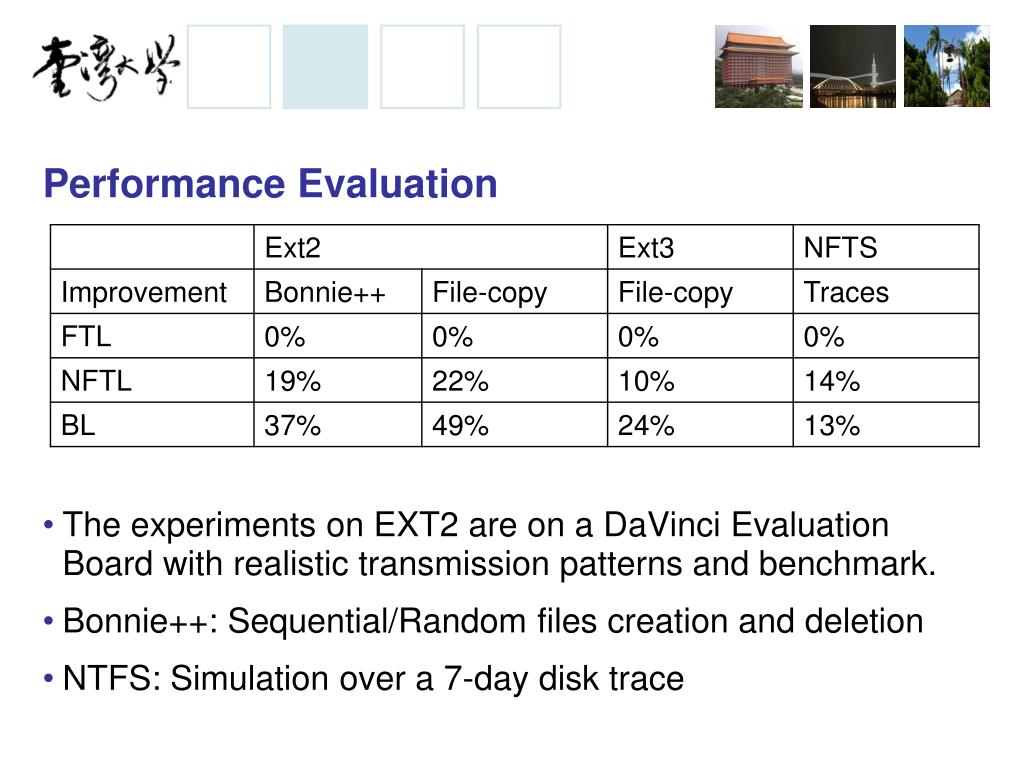 臺灣大學

Performance Evaluation

| | Ext2 | | Ext3 | NFTS |
|---|---|---|---|---|
| Improvement | Bonnie++ | File-copy | File-copy | Traces |
| FTL | 0% | 0% | 0% | 0% |
| NFTL | 19% | 22% | 10% | 14% |
| BL | 37% | 49% | 24% | 13% |

• The experiments on EXT2 are on a DaVinci Evaluation Board with realistic transmission patterns and benchmark.

• Bonnie++: Sequential/Random files creation and deletion

• NTFS: Simulation over a 7-day disk trace